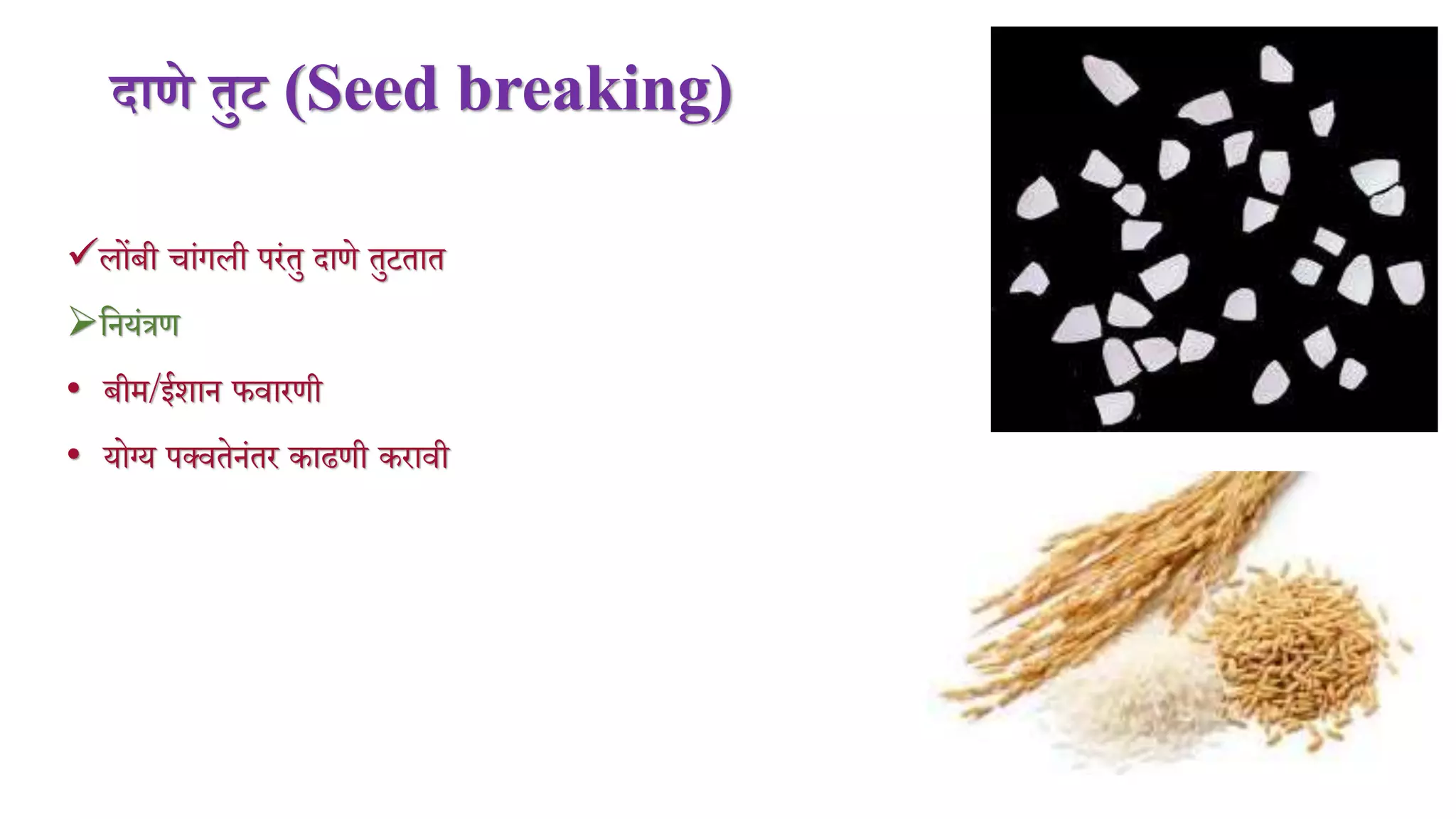 दाणे तुट (Seed breaking)

✓लोंबी चांगली परंतु दाणे तुटतात

➢नियंत्रण

• बीम/ईशान फवारणी

• योग्य पक्वतेनंतर काढणी करावी